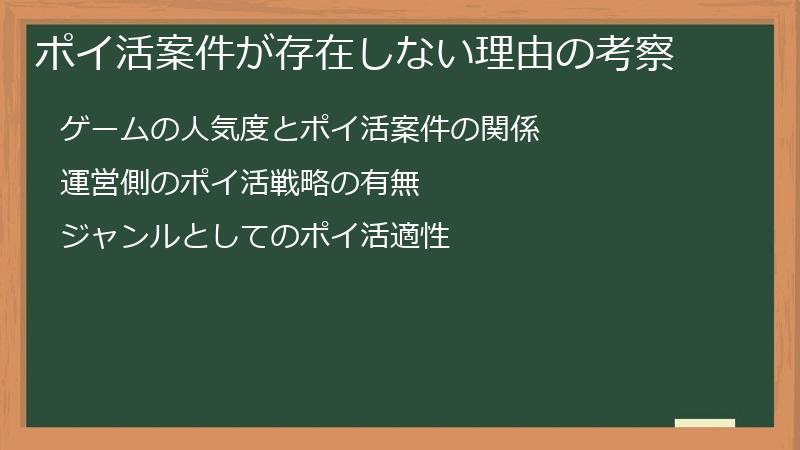 ポイ活案件が存在しない理由の考察

ゲームの人気度とポイ活案件の関係

運営側のポイ活戦略の有無

ジャンルとしてのポイ活適性